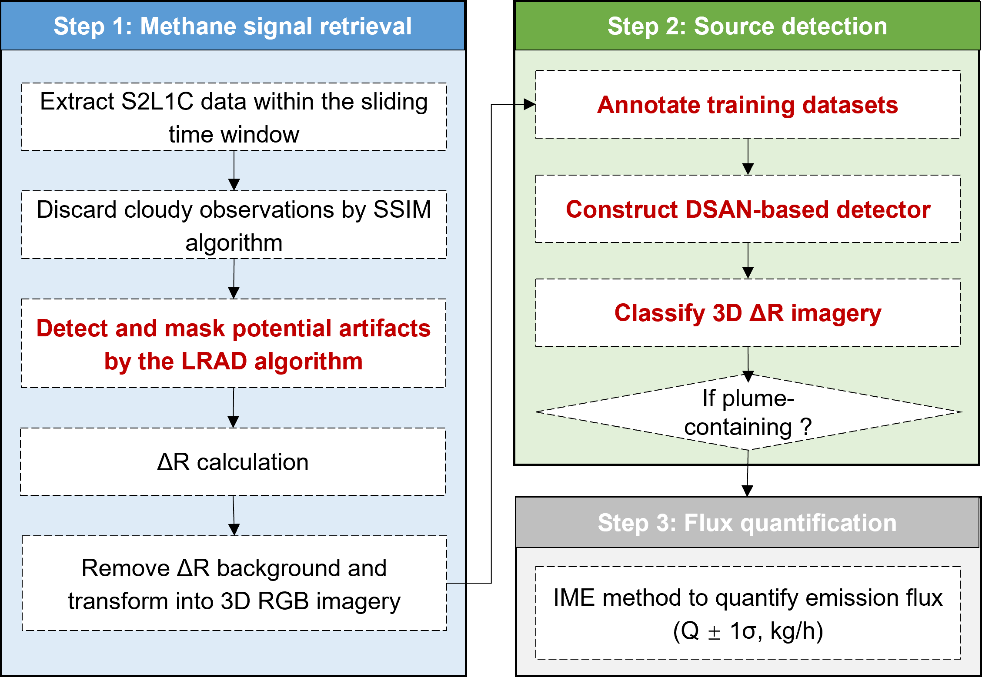 Step 1: Methane signal retrieval

Extract S2L1C data within the sliding time window

Discard cloudy observations by SSIM algorithm

Detect and mask potential artifacts by the LRAD algorithm

ΔR calculation

Remove ΔR background and transform into 3D RGB imagery

Step 2: Source detection

Annotate training datasets

Construct DSAN-based detector

Classify 3D ΔR imagery

If plume-containing ?

Step 3: Flux quantification

IME method to quantify emission flux (Q ± 1σ, kg/h)